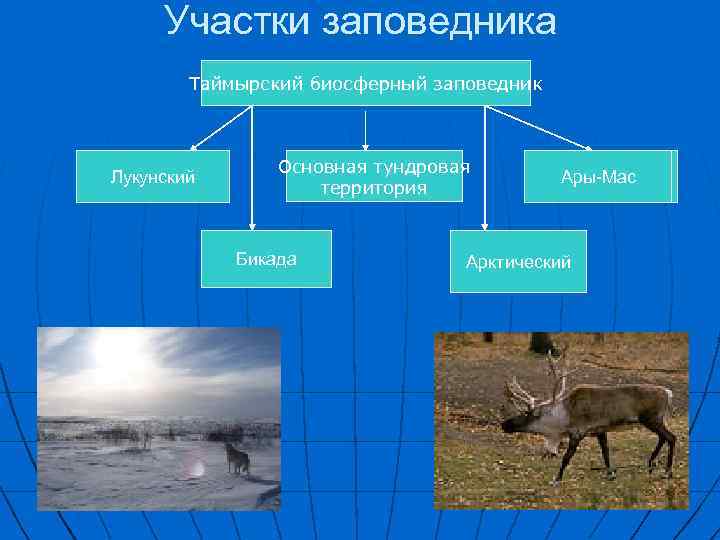 Участки заповедника

Таймырский биосферный заповедник

Лукунский

Основная тундровая территория

Ары-Мас

Бикада

Арктический